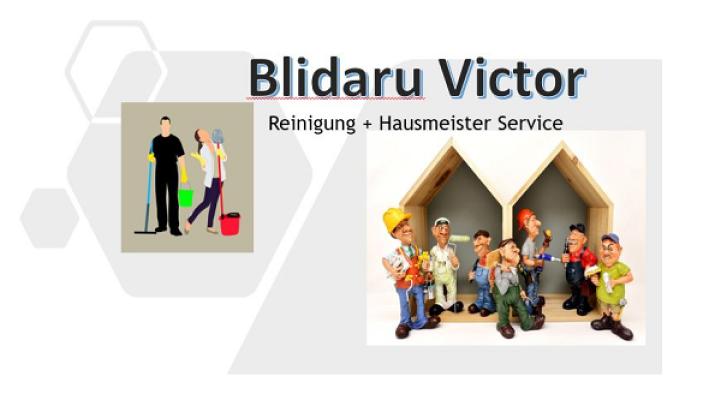 Blidaru Victor

Reinigung + Hausmeister Service